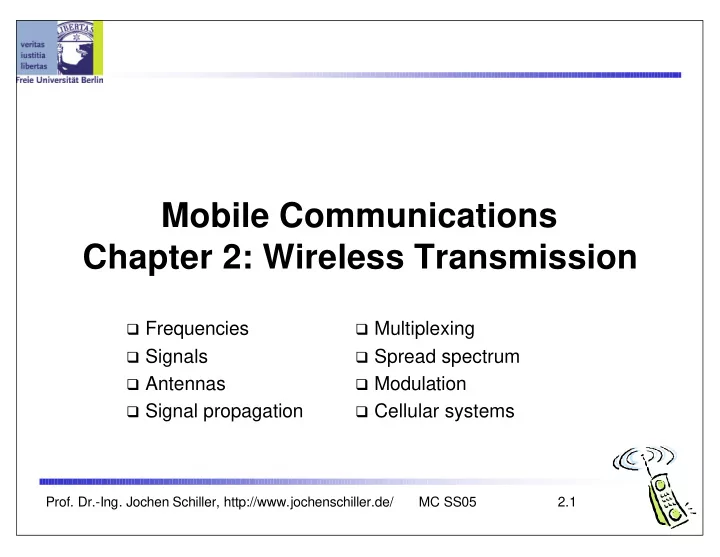 LIBERTAS
veritas
iustitia
libertas
Freie Universität Berlin

Mobile Communications
Chapter 2: Wireless Transmission

❑ Frequencies
❑ Signals
❑ Antennas
❑ Signal propagation

❑ Multiplexing
❑ Spread spectrum
❑ Modulation
❑ Cellular systems

Prof. Dr.-Ing. Jochen Schiller, http://www.jochenschiller.de/ MC SS05 2.1